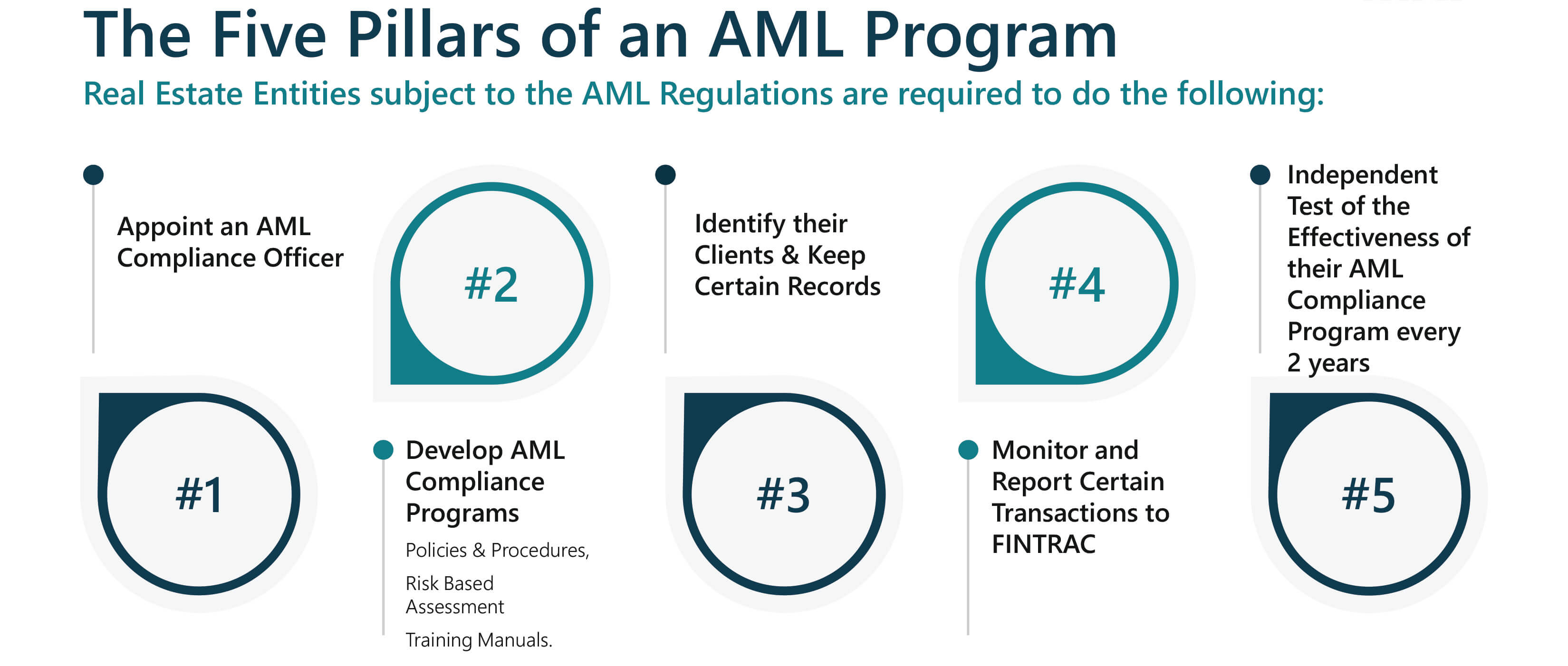 The Five Pillars of an AML Program

Real Estate Entities subject to the AML Regulations are required to do the following:

Appoint an AML Compliance Officer

#1

#2

Develop AML Compliance Programs

Policies & Procedures,

Risk Based Assessment

Training Manuals.

Identify their Clients & Keep Certain Records

#3

#4

Monitor and Report Certain Transactions to FINTRAC

Independent Test of the Effectiveness of their AML Compliance Program every 2 years

#5